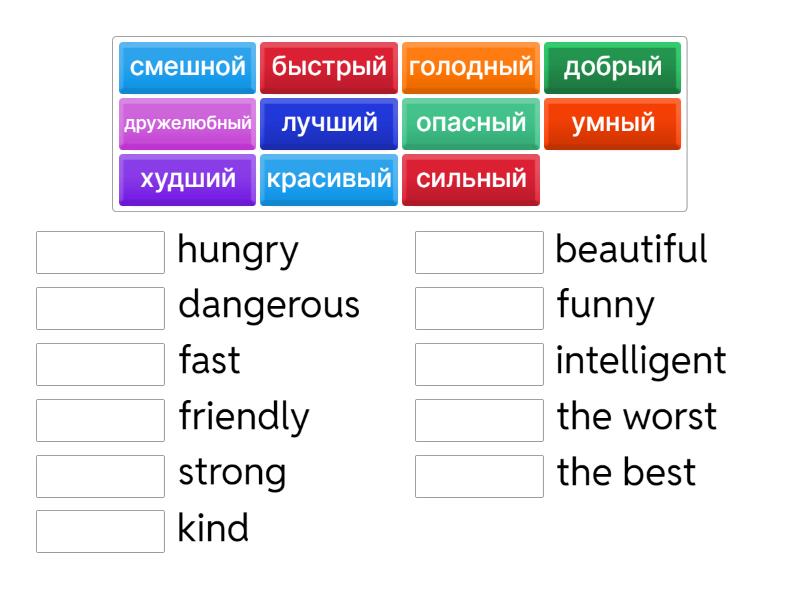 смешной быстрый голодный добрый
дружелюбный лучший опасный умный
худший красивый сильный

hungry
dangerous
fast
friendly
strong
kind

beautiful
funny
intelligent
the worst
the best